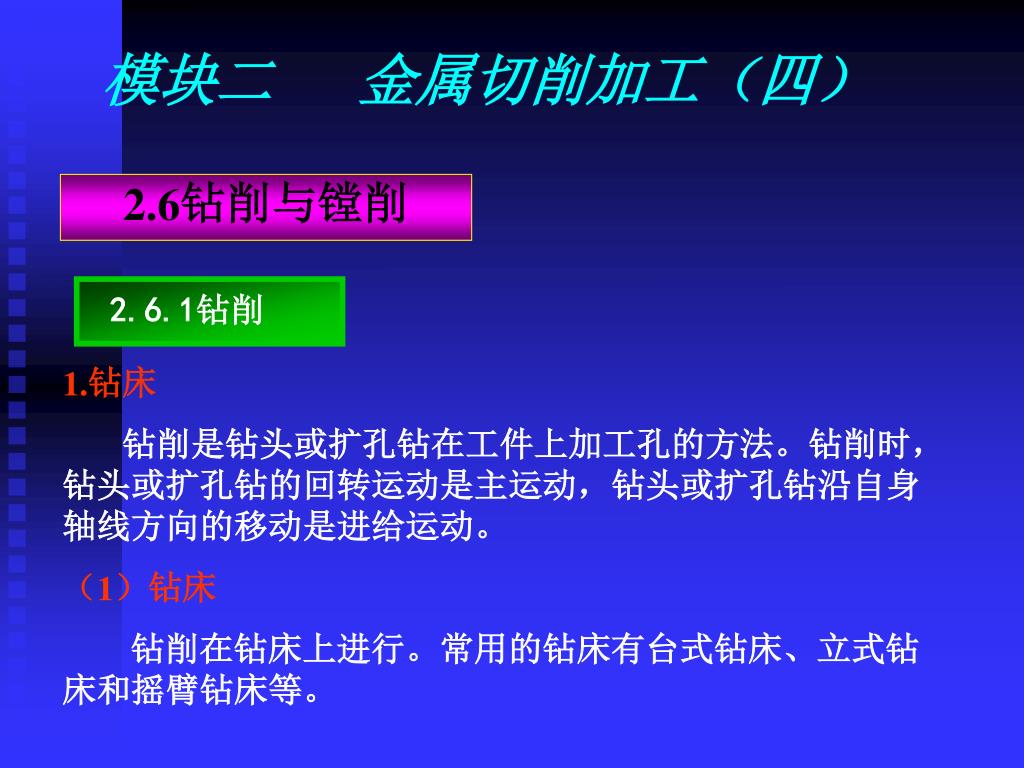 模块二　金属切削加工（四）

2.6钻削与镗削

2.6.1钻削

1.钻床

钻削是钻头或扩孔钻在工件上加工孔的方法。钻削时，钻头或扩孔钻的回转运动是主运动，钻头或扩孔钻沿自身轴线方向的移动是进给运动。

（1）钻床

钻削在钻床上进行。常用的钻床有台式钻床、立式钻床和摇臂钻床等。